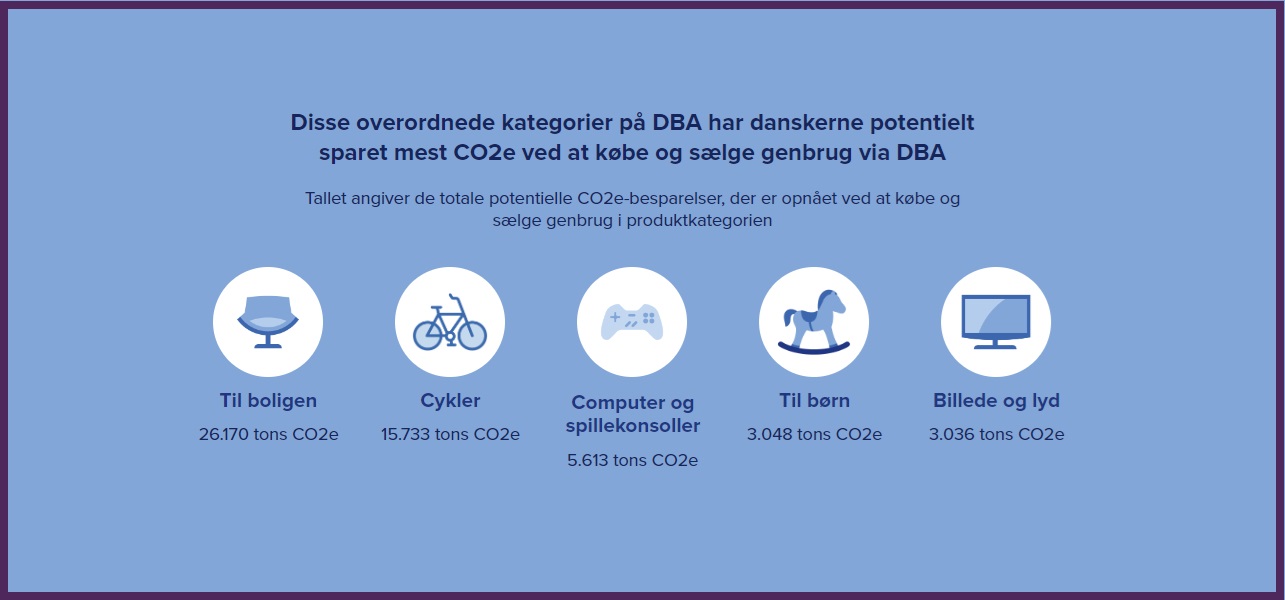 Disse overordnede kategorier på DBA har danskerne potentielt sparet mest CO2e ved at købe og sælge genbrug via DBA

Tallet angiver de totale potentielle CO2e-besparelser, der er opnået ved at købe og sælge genbrug i produktkategorien

Til boligen
26.170 tons CO2e

Cykler
15.733 tons CO2e

Computer og spillekonsoller
5.613 tons CO2e

Til børn
3.048 tons CO2e

Billede og lyd
3.036 tons CO2e